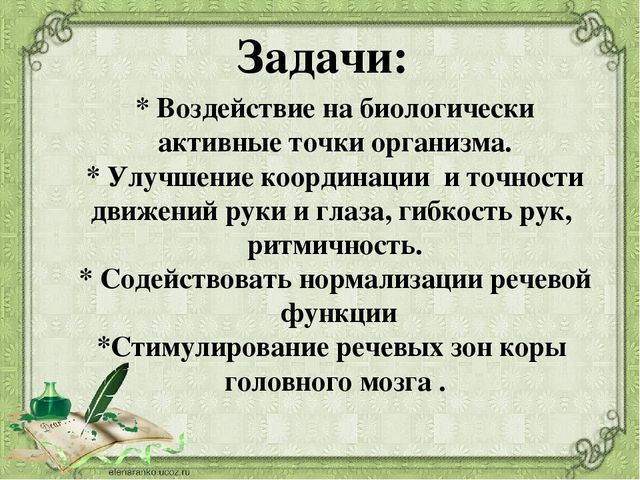 Задачи:

* Воздействие на биологически активные точки организма.
* Улучшение координации и точности движений руки и глаза, гибкость рук, ритмичность.
* Содействовать нормализации речевой функции
*Стимулирование речевых зон коры головного мозга .

Dear

elenaranko.ucoz.ru